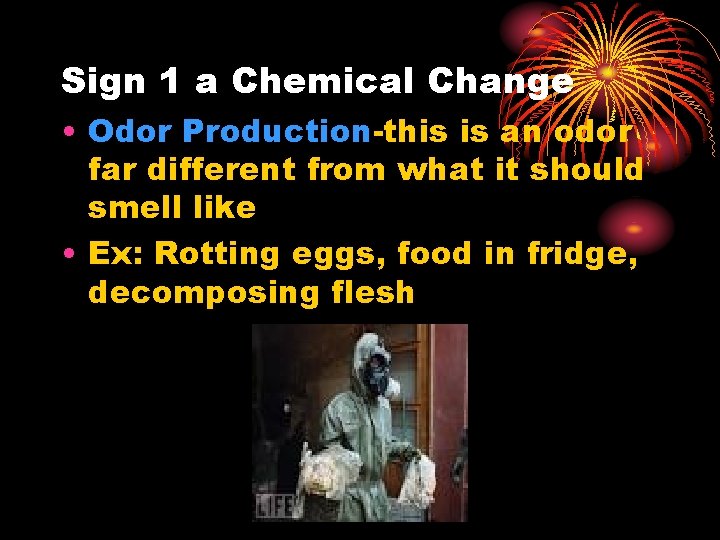 Sign 1 a Chemical Change

• Odor Production-this is an odor far different from what it should smell like

• Ex: Rotting eggs, food in fridge, decomposing flesh

LIFE